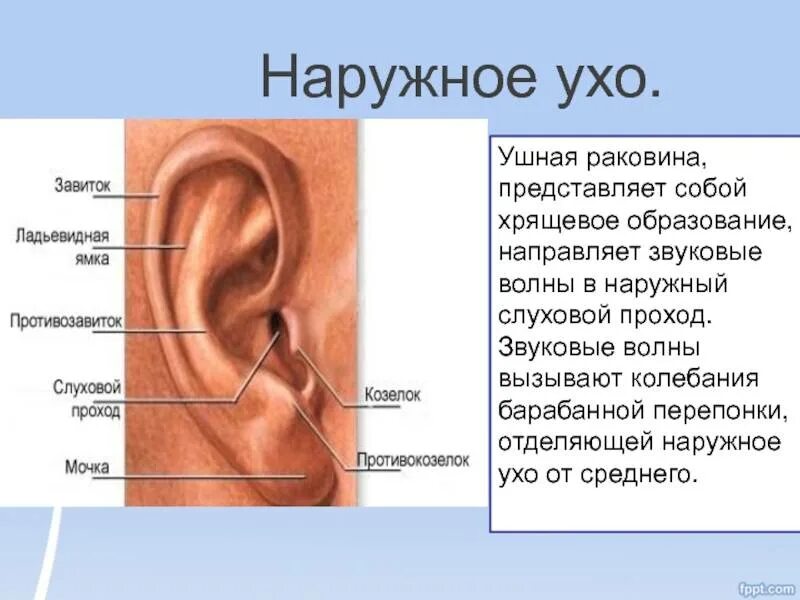 Наружное ухо.

Завиток

Ладьевидная ямка

Противозавиток

Слуховой проход

Мочка

Козелок

Противокозелок

Ушная раковина, представляет собой хрящевое образование, направляет звуковые волны в наружный слуховой проход. Звуковые волны вызывают колебания барабанной перепонки, отделяющей наружное ухо от среднего.

fppt.com